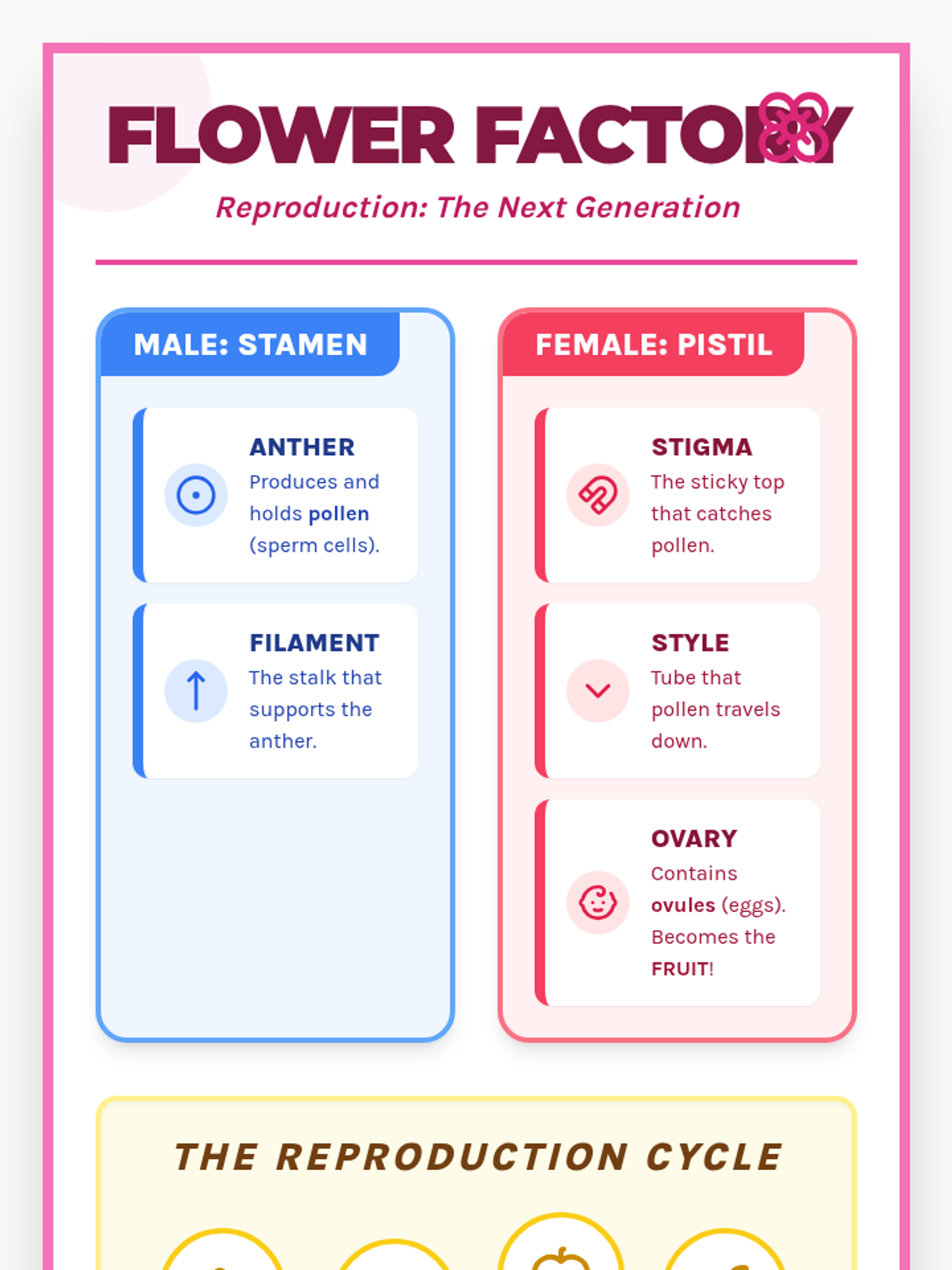 FLOWER FACTORY

Reproduction: The Next Generation

MALE: STAMEN

ANTHER
Produces and holds pollen (sperm cells).

FILAMENT
The stalk that supports the anther.

FEMALE: PISTIL

STIGMA
The sticky top that catches pollen.

STYLE
Tube that pollen travels down.

OVARY
Contains ovules (eggs). Becomes the FRUIT!

THE REPRODUCTION CYCLE